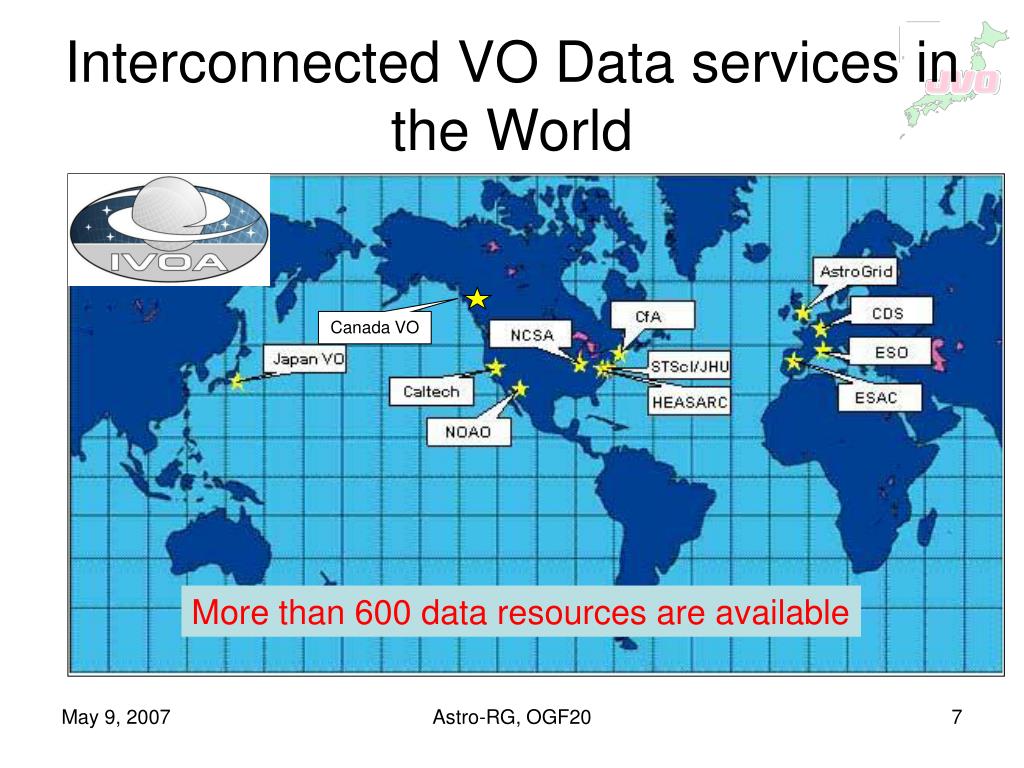 Interconnected VO Data services in the World

JVO

IVOA

Canada VO

Japan VO

Caltech

NOAO

NCSA

CfA

STScI/JHU

HEASARC

AstroGrid

CDS

ESO

ESAC

More than 600 data resources are available

May 9, 2007

Astro-RG, OGF20

7